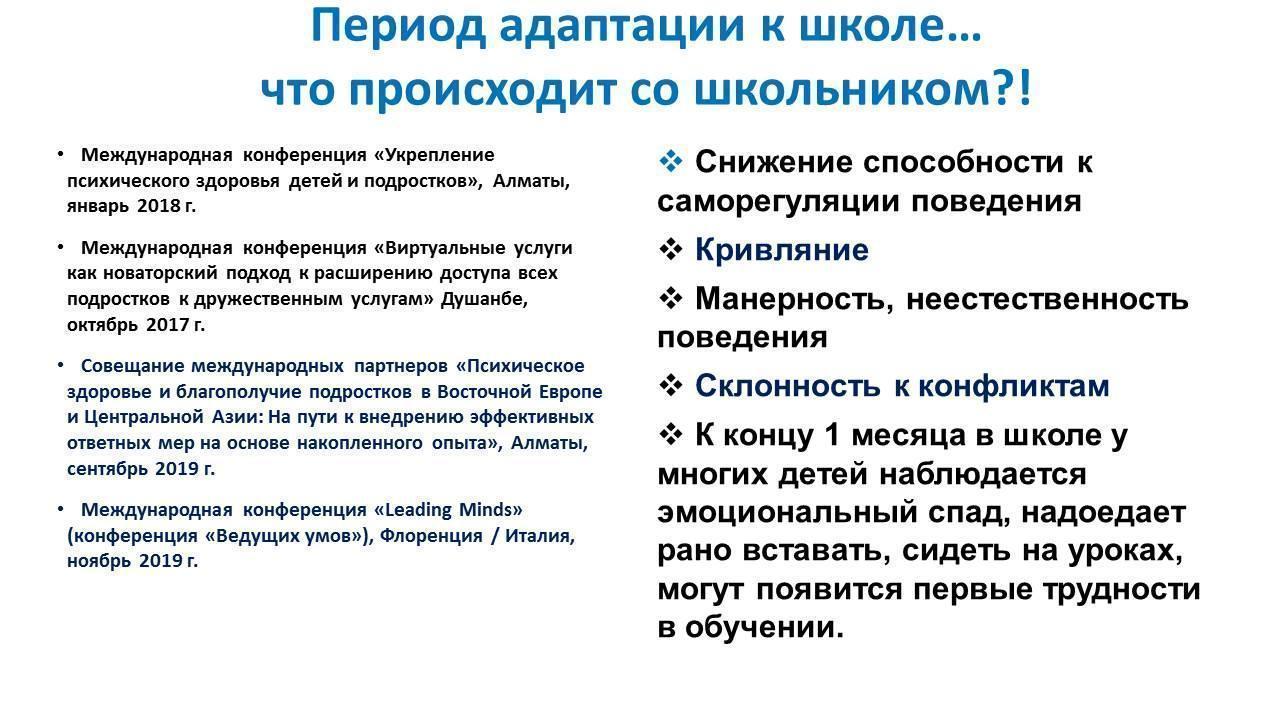 Период адаптации к школе…
что происходит со школьником?!

• Международная конференция «Укрепление психического здоровья детей и подростков», Алматы, январь 2018 г.

• Международная конференция «Виртуальные услуги как новаторский подход к расширению доступа всех подростков к дружественным услугам» Душанбе, октябрь 2017 г.

• Совещание международных партнеров «Психическое здоровье и благополучие подростков в Восточной Европе и Центральной Азии: На пути к внедрению эффективных ответных мер на основе накопленного опыта», Алматы, сентябрь 2019 г.

• Международная конференция «Leading Minds» (конференция «Ведущих умов»), Флоренция / Италия, ноябрь 2019 г.

❖ Снижение способности к саморегуляции поведения

❖ Кривляние

❖ Манерность, неестественность поведения

❖ Склонность к конфликтам

❖ К концу 1 месяца в школе у многих детей наблюдается эмоциональный спад, надоедает рано вставать, сидеть на уроках, могут появится первые трудности в обучении.